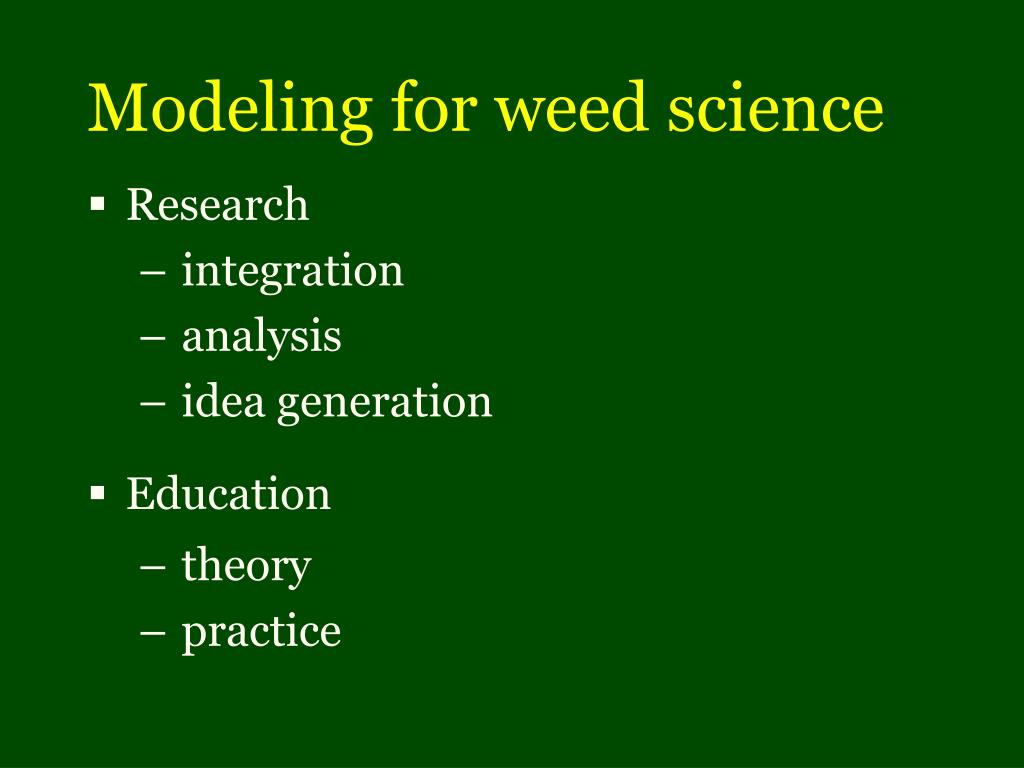 Modeling for weed science

▪ Research
– integration
– analysis
– idea generation

▪ Education
– theory
– practice